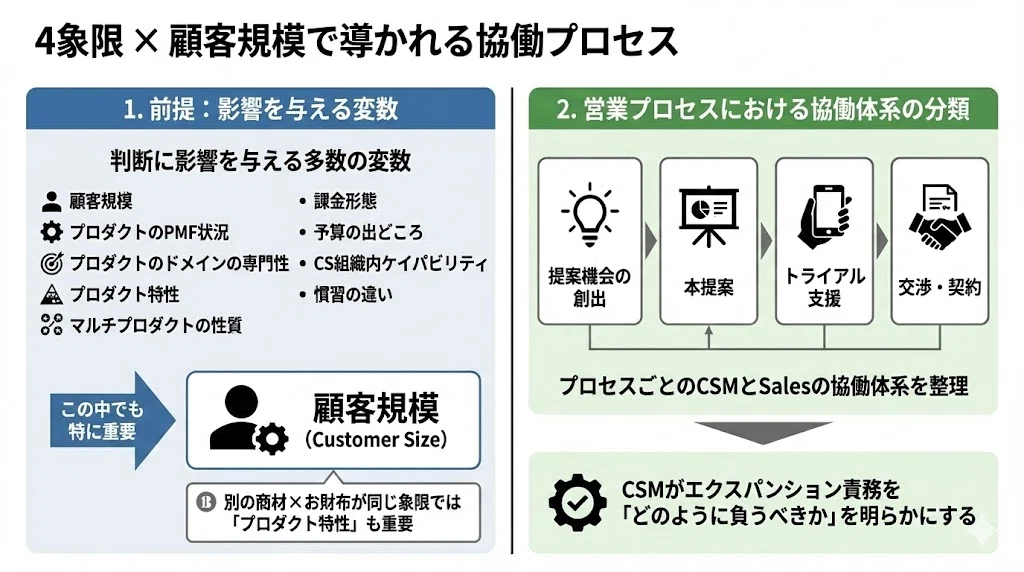 4象限 × 顧客規模で導かれる協働プロセス

1. 前提：影響を与える変数

判断に影響を与える多数の変数

顧客規模
プロダクトのPMF状況
プロダクトのドメインの専門性
プロダクト特性
マルチプロダクトの性質

• 課金形態
• 予算の出どころ
• CS組織内ケイパビリティ
• 慣習の違い

この中でも特に重要

顧客規模
（Customer Size）

別の商材×お財布が同じ象限では「プロダクト特性」も重要

2. 営業プロセスにおける協働体系の分類

提案機会の創出

本提案

トライアル支援

交渉・契約

プロセスごとのCSMとSalesの協働体系を整理

CSMがエクスパンション責務を「どのように負うべきか」を明らかにする